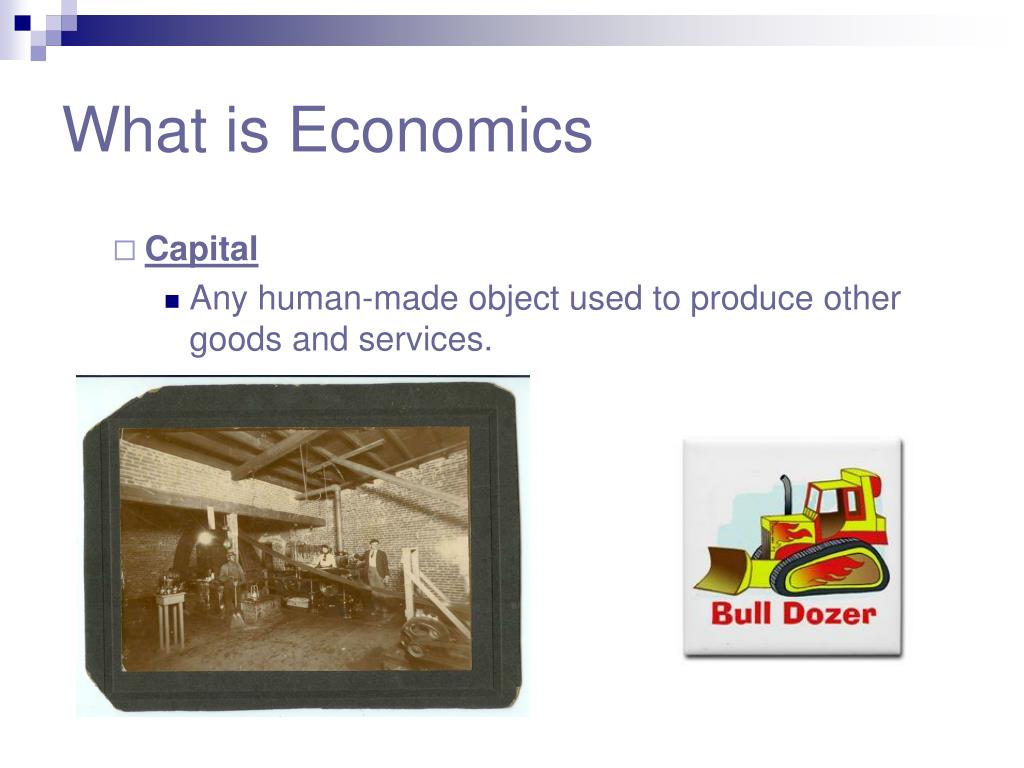 What is Economics

Capital

Any human-made object used to produce other goods and services.

Bull Dozer